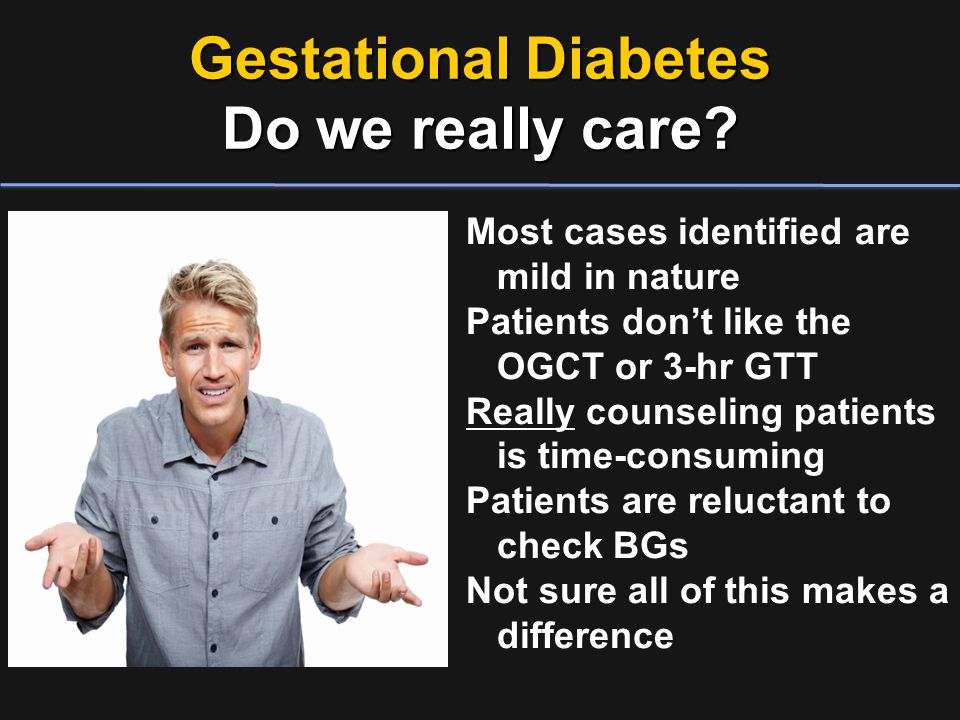 Gestational Diabetes
Do we really care?

Most cases identified are mild in nature
Patients don’t like the OGCT or 3-hr GTT
Really counseling patients is time-consuming
Patients are reluctant to check BGs
Not sure all of this makes a difference